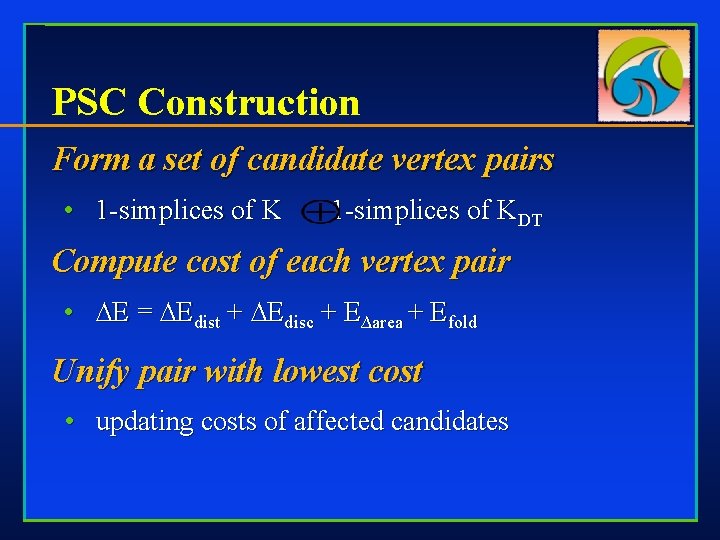 PSC Construction

Form a set of candidate vertex pairs

• 1-simplices of K $\oplus$ 1-simplices of $K_{DT}$

Compute cost of each vertex pair

• $\Delta E = \Delta E_{dist} + \Delta E_{disc} + E_{\Delta area} + E_{fold}$

Unify pair with lowest cost

• updating costs of affected candidates